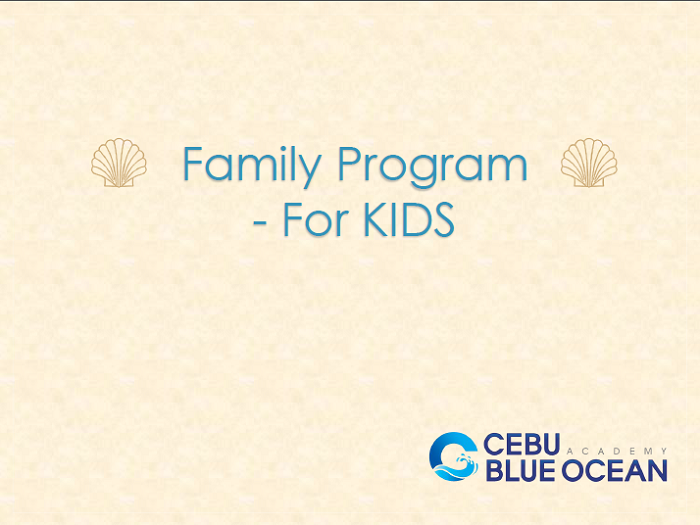 Family Program
- For KIDS

CEBU ACADEMY
BLUE OCEAN